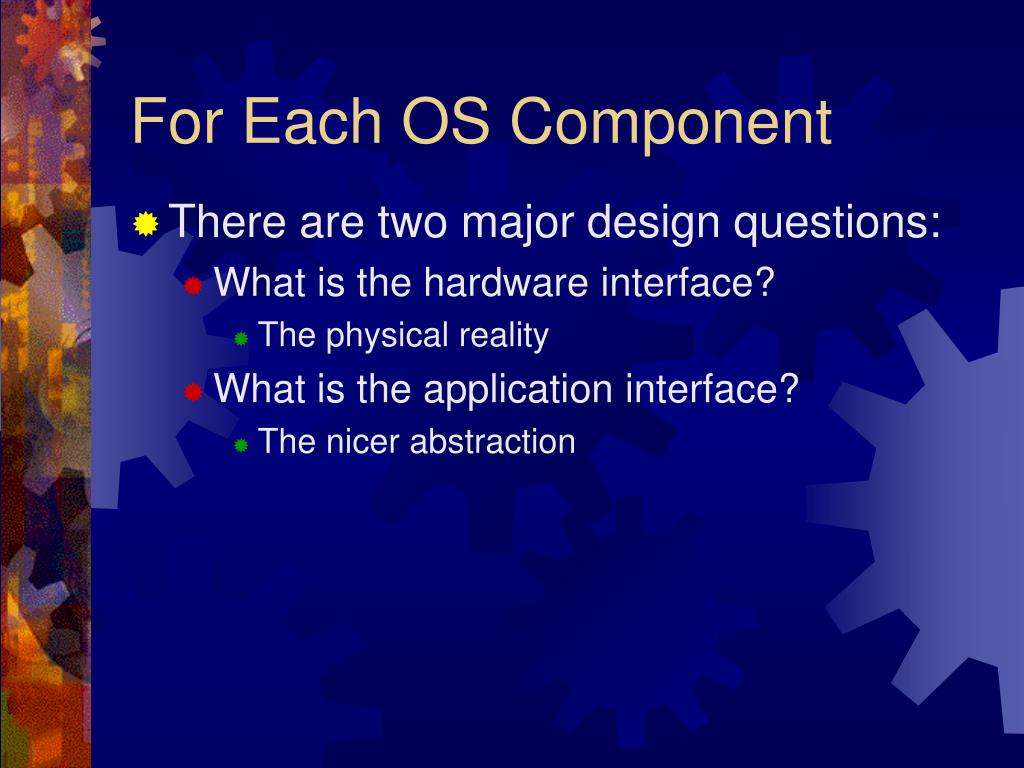 For Each OS Component

There are two major design questions:

What is the hardware interface?

The physical reality

What is the application interface?

The nicer abstraction